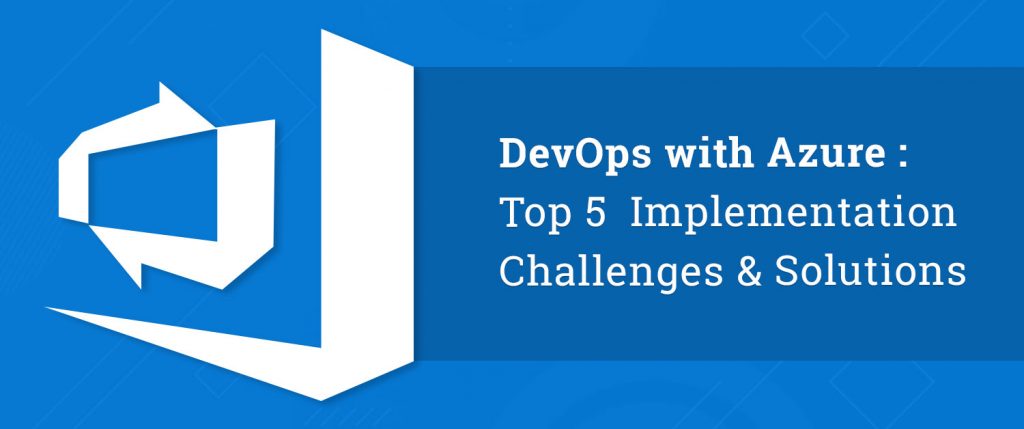 DevOps with Azure :
Top 5 Implementation Challenges & Solutions